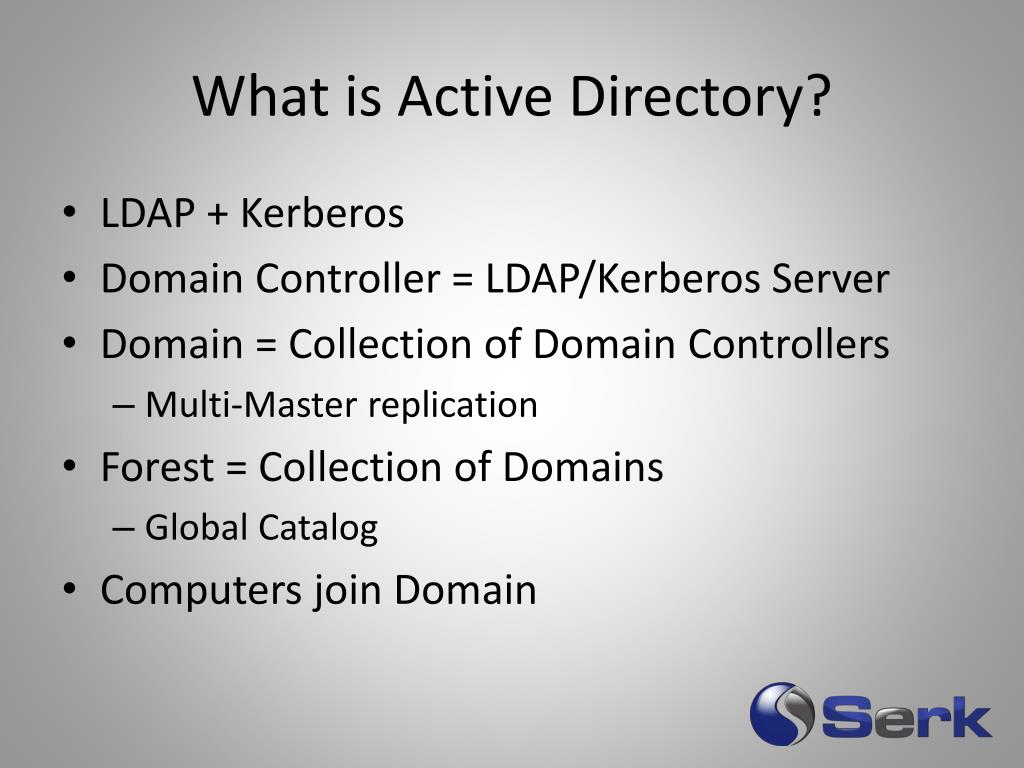 What is Active Directory?

• LDAP + Kerberos
• Domain Controller = LDAP/Kerberos Server
• Domain = Collection of Domain Controllers
– Multi-Master replication
• Forest = Collection of Domains
– Global Catalog
• Computers join Domain

Serk